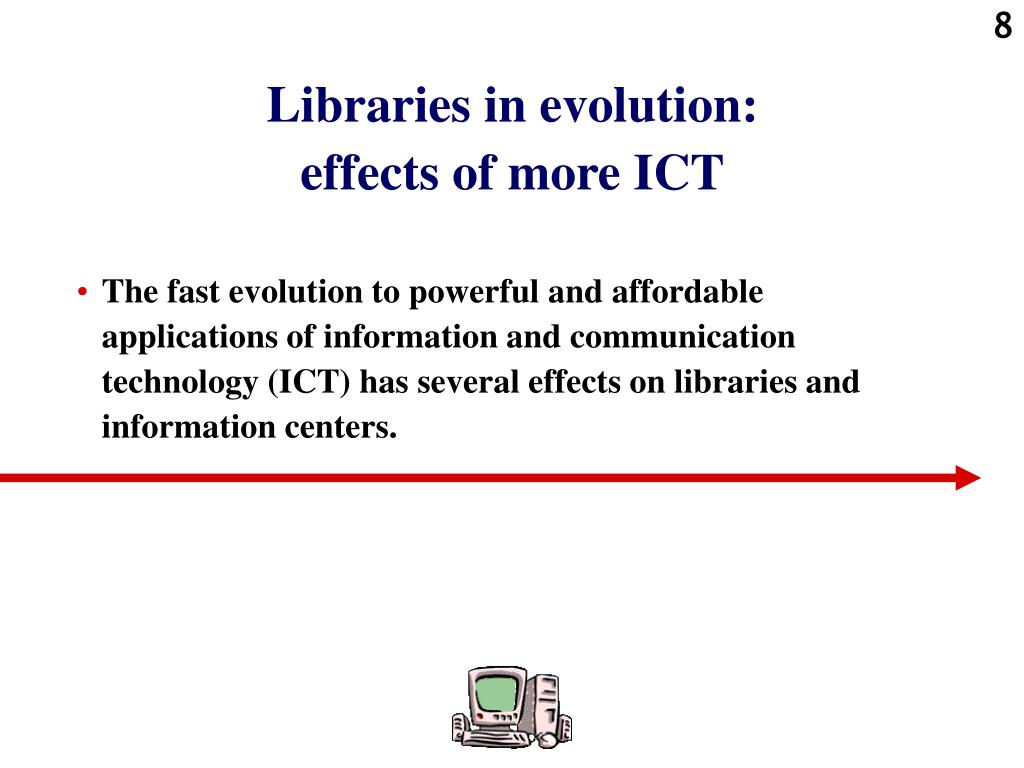 8

Libraries in evolution: effects of more ICT

• The fast evolution to powerful and affordable applications of information and communication technology (ICT) has several effects on libraries and information centers.